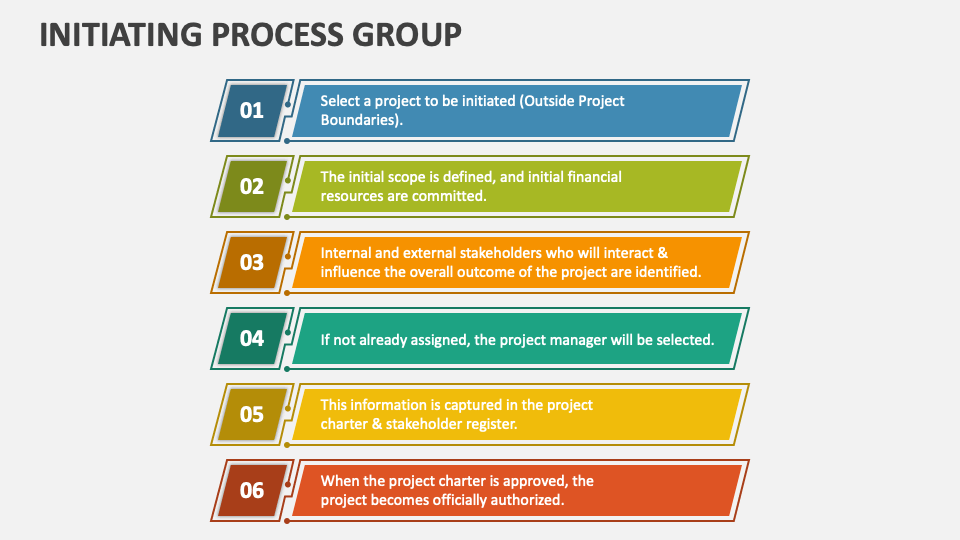 INITIATING PROCESS GROUP

01
Select a project to be initiated (Outside Project Boundaries).

02
The initial scope is defined, and initial financial resources are committed.

03
Internal and external stakeholders who will interact & influence the overall outcome of the project are identified.

04
If not already assigned, the project manager will be selected.

05
This information is captured in the project charter & stakeholder register.

06
When the project charter is approved, the project becomes officially authorized.